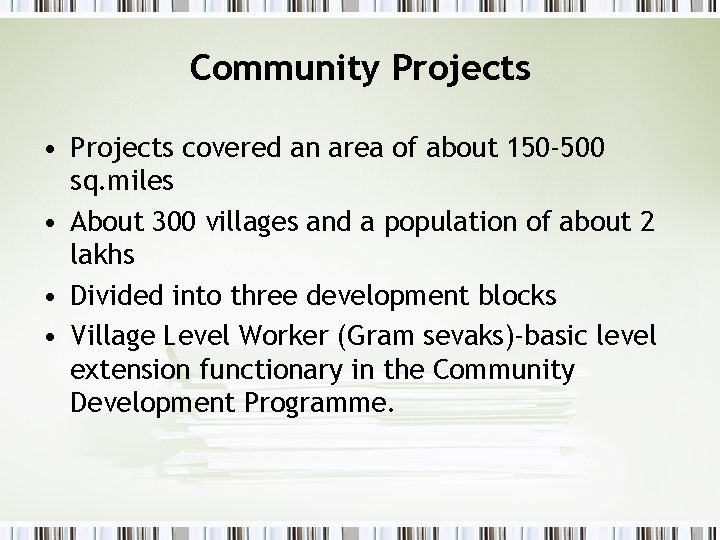 Community Projects

• Projects covered an area of about 150-500 sq.miles
• About 300 villages and a population of about 2 lakhs
• Divided into three development blocks
• Village Level Worker (Gram sevaks)-basic level extension functionary in the Community Development Programme.